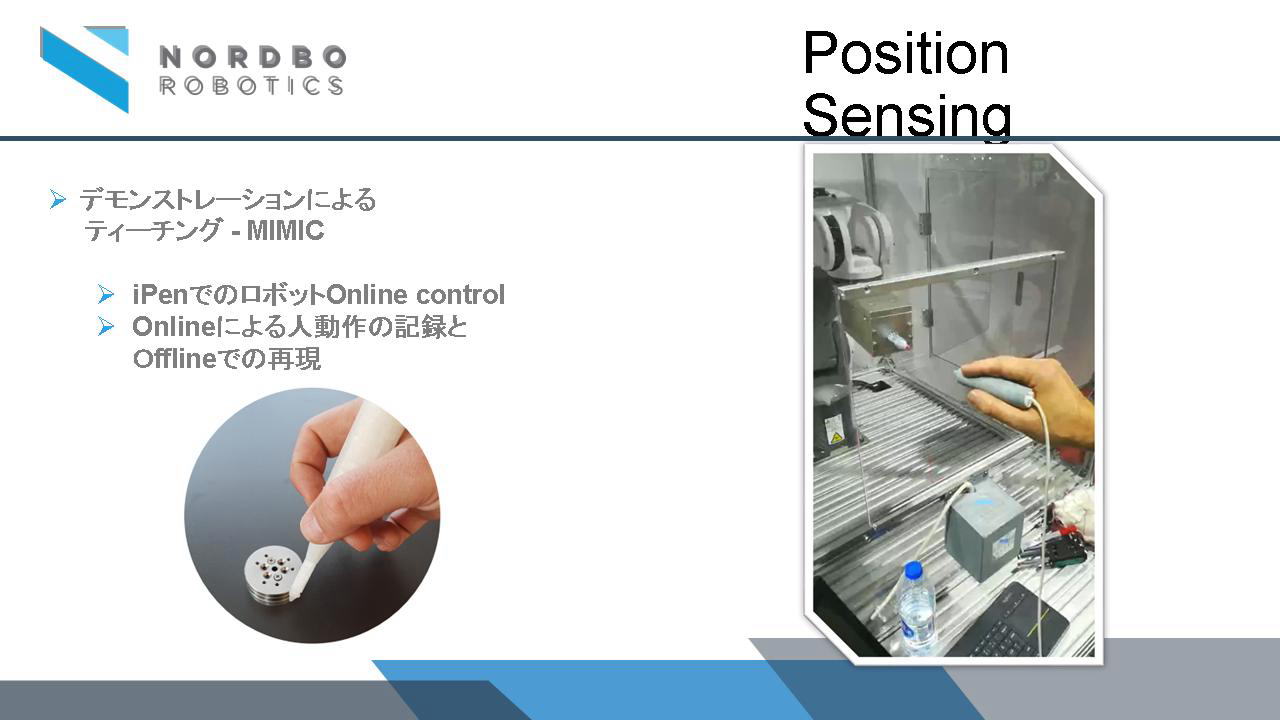 NORDBO
ROBOTICS

Position Sensing

➢ デモンストレーションによる ティーチング - MIMIC

➢ iPenでのロボットOnline control
➢ Onlineによる人動作の記録と Offlineでの再現